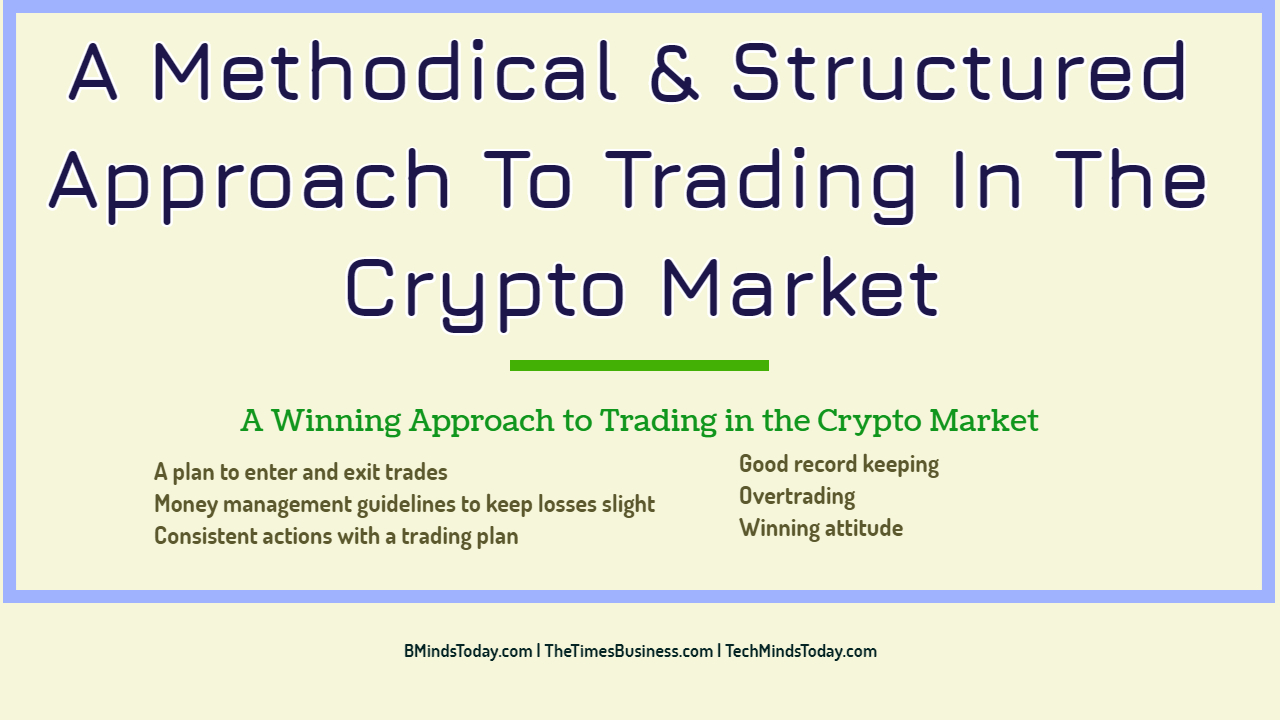 A Methodical & Structured Approach To Trading In The Crypto Market

A Winning Approach to Trading in the Crypto Market

A plan to enter and exit trades
Money management guidelines to keep losses slight
Consistent actions with a trading plan

Good record keeping
Overtrading
Winning attitude

BMindsToday.com | TheTimesBusiness.com | TechMindsToday.com